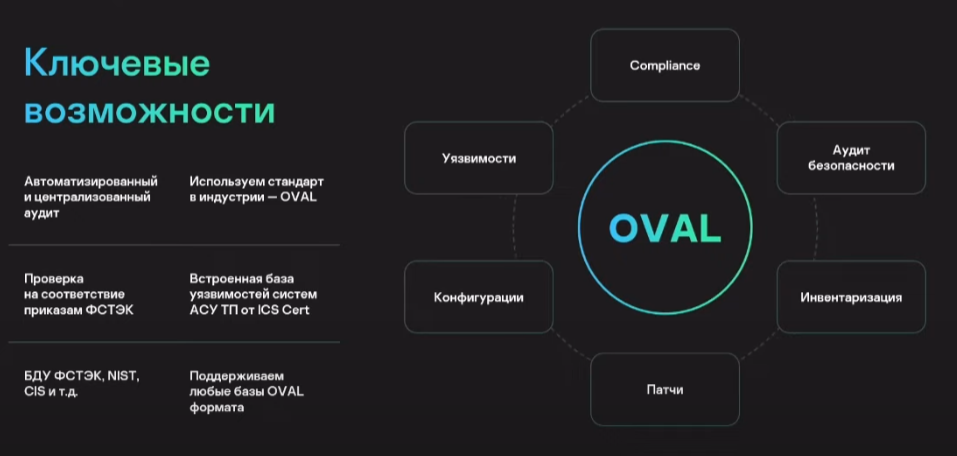 Ключевые возможности

Автоматизированный и централизованный аудит

Используем стандарт в индустрии — OVAL

Проверка на соответствие приказам ФСТЭК

Встроенная база уязвимостей систем АСУ ТП от ICS Cert

БДУ ФСТЭК, NIST, CIS и т.д.

Поддерживаем любые базы OVAL формата

Compliance

Уязвимости

Аудит безопасности

OVAL

Конфигурации

Инвентаризация

Патчи